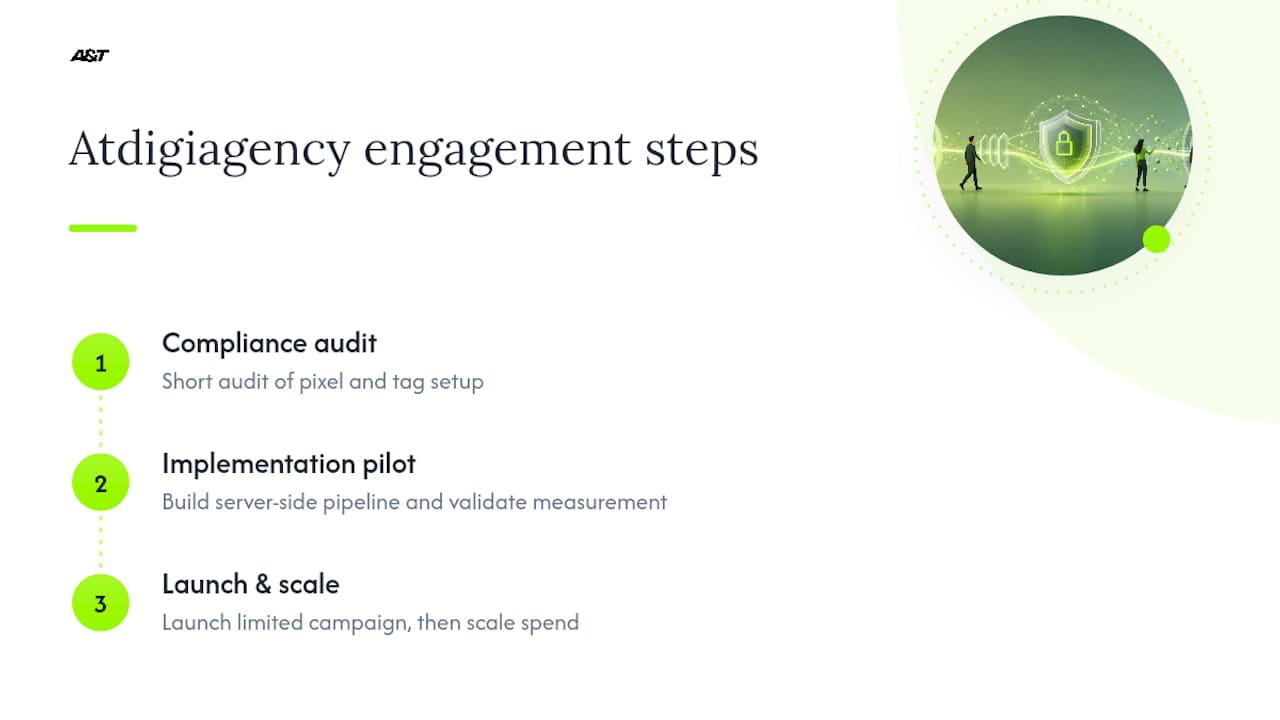 A&T

Atdigiagency engagement steps

1
Compliance audit
Short audit of pixel and tag setup

2
Implementation pilot
Build server-side pipeline and validate measurement

3
Launch & scale
Launch limited campaign, then scale spend